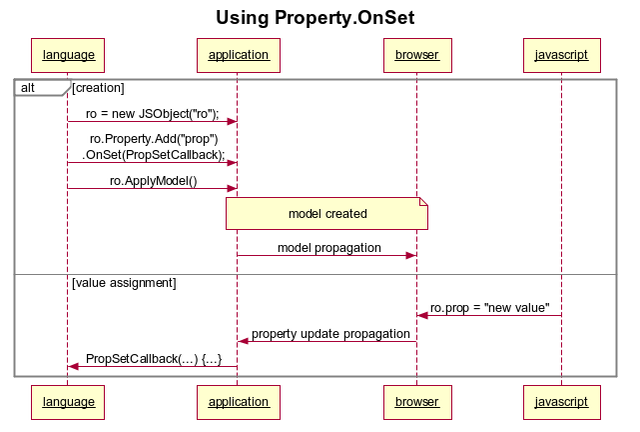 Using Property.OnSet

language

application

browser

javascript

alt

[creation]

ro = new JSObject("ro");

ro.Property.Add("prop")
.OnSet(PropSetCallback);

ro.ApplyModel()

model created

model propagation

[value assignment]

ro.prop = "new value"

property update propagation

PropSetCallback(…) {…}

language

application

browser

javascript